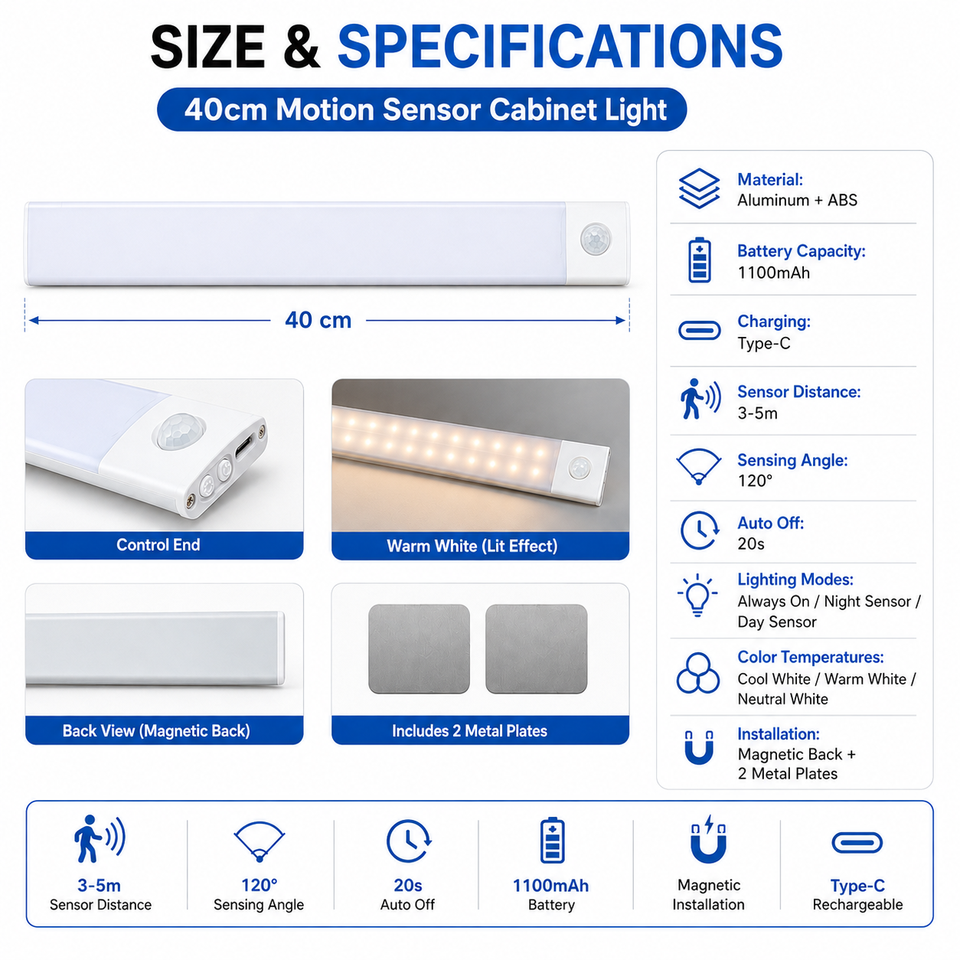 SIZE & SPECIFICATIONS

40cm Motion Sensor Cabinet Light

40 cm

Control End

Warm White (Lit Effect)

Back View (Magnetic Back)

Includes 2 Metal Plates

Material:
Aluminum + ABS

Battery Capacity:
1100mAh

Charging:
Type-C

Sensor Distance:
3-5m

Sensing Angle:
120°

Auto Off:
20s

Lighting Modes:
Always On / Night Sensor / Day Sensor

Color Temperatures:
Cool White / Warm White / Neutral White

Installation:
Magnetic Back + 2 Metal Plates

3-5m
Sensor Distance

120°
Sensing Angle

20s
Auto Off

1100mAh
Battery

Magnetic
Installation

Type-C
Rechargeable